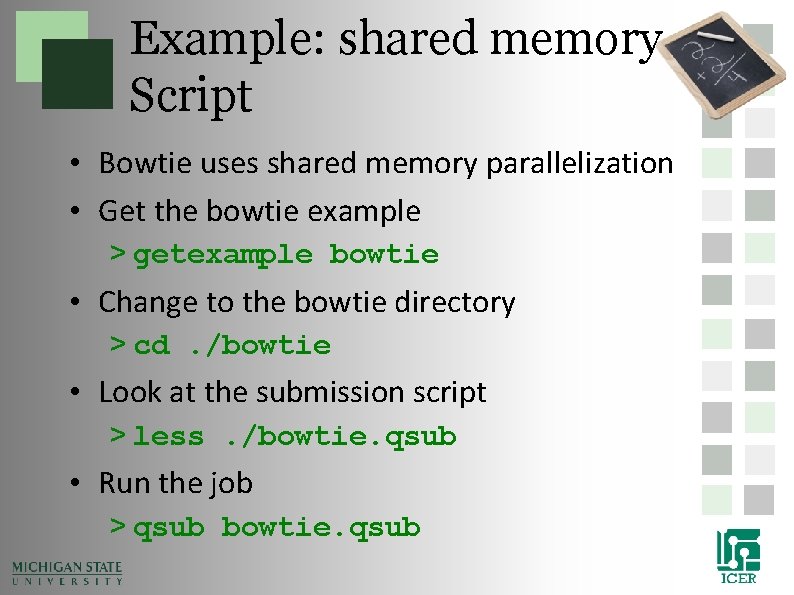 Example: shared memory Script

• Bowtie uses shared memory parallelization
• Get the bowtie example

> getexample bowtie

• Change to the bowtie directory

> cd ./bowtie

• Look at the submission script

> less ./bowtie.qsub

• Run the job

> qsub bowtie.qsub

MICHIGAN STATE
UNIVERSITY

ICER